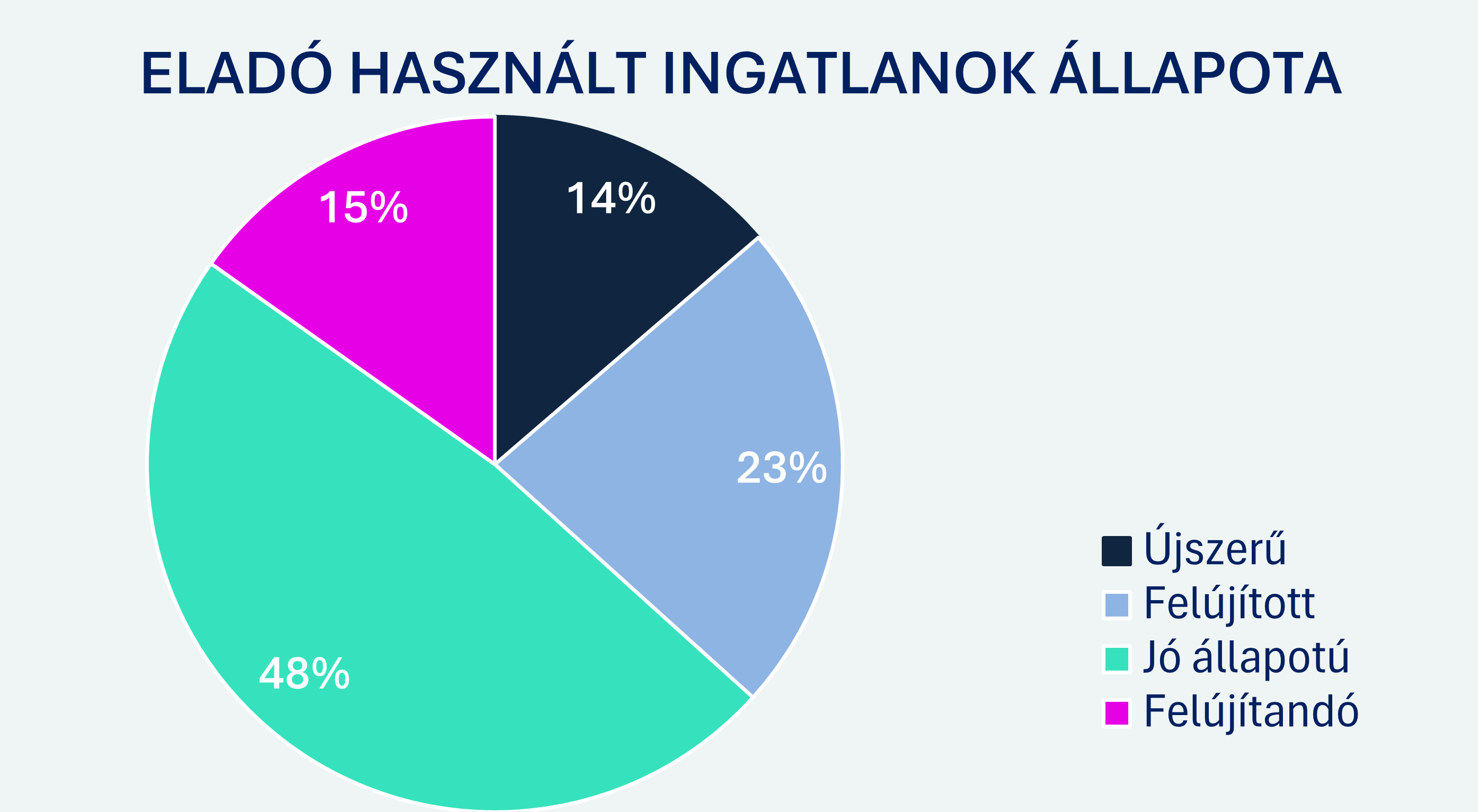 ELADÓ HASZNÁLT INGATLANOK ÁLLAPOTA

14%

23%

48%

15%

Újszerű
Felújított
Jó állapotú
Felújítandó